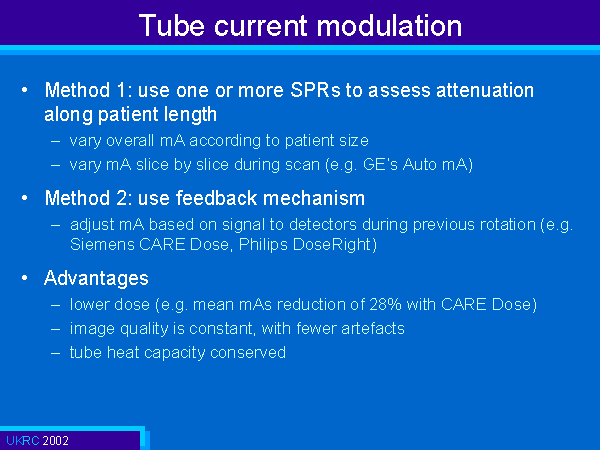 Tube current modulation

• Method 1: use one or more SPRs to assess attenuation along patient length
– vary overall mA according to patient size
– vary mA slice by slice during scan (e.g. GE's Auto mA)

• Method 2: use feedback mechanism
– adjust mA based on signal to detectors during previous rotation (e.g. Siemens CARE Dose, Philips DoseRight)

• Advantages
– lower dose (e.g. mean mAs reduction of 28% with CARE Dose)
– image quality is constant, with fewer artefacts
– tube heat capacity conserved

UKRC 2002